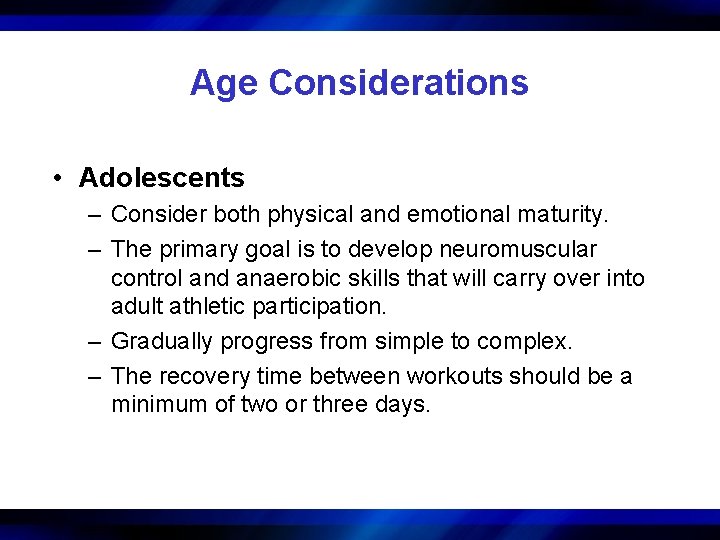 Age Considerations

• Adolescents
– Consider both physical and emotional maturity.
– The primary goal is to develop neuromuscular control and anaerobic skills that will carry over into adult athletic participation.
– Gradually progress from simple to complex.
– The recovery time between workouts should be a minimum of two or three days.